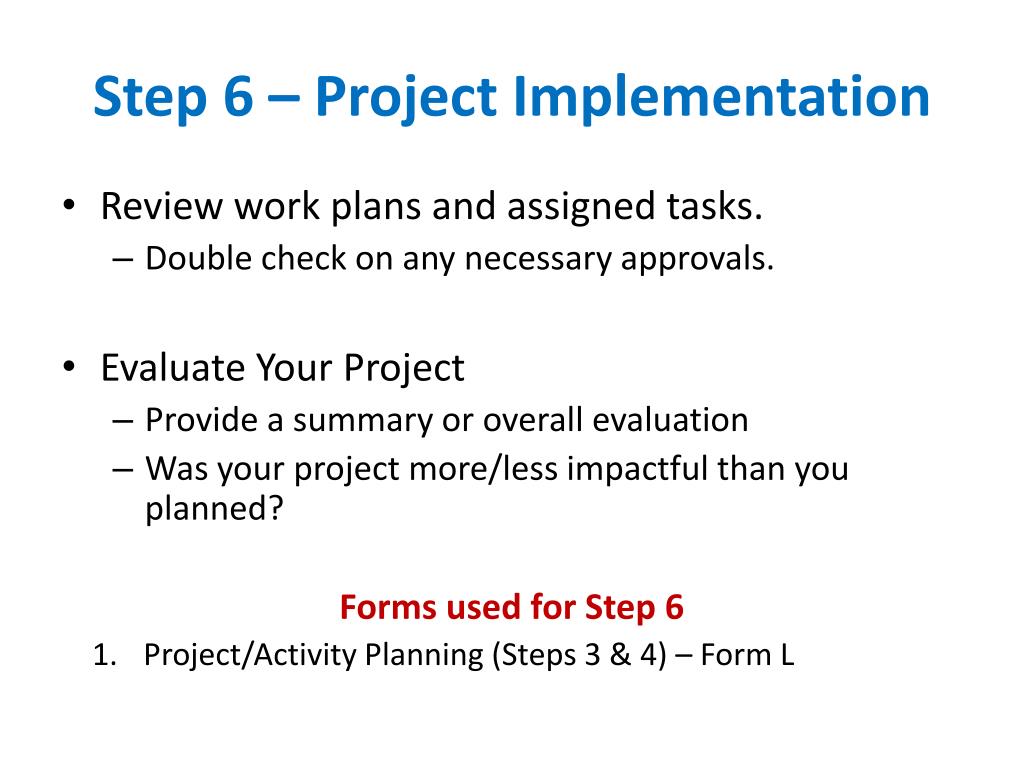 Step 6 – Project Implementation

• Review work plans and assigned tasks.
– Double check on any necessary approvals.

• Evaluate Your Project
– Provide a summary or overall evaluation
– Was your project more/less impactful than you planned?

Forms used for Step 6

1. Project/Activity Planning (Steps 3 & 4) – Form L